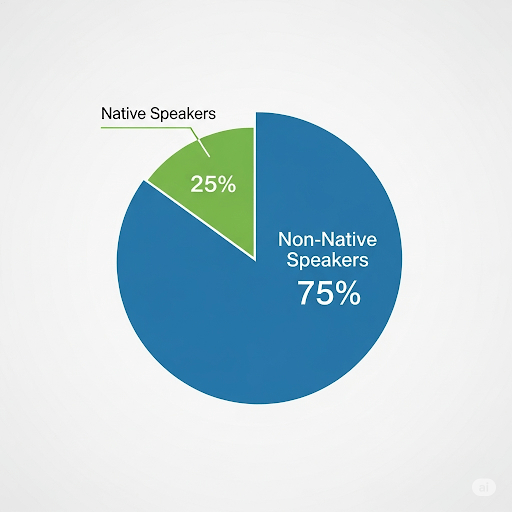 Native Speakers

25%

Non-Native Speakers
75%

ai